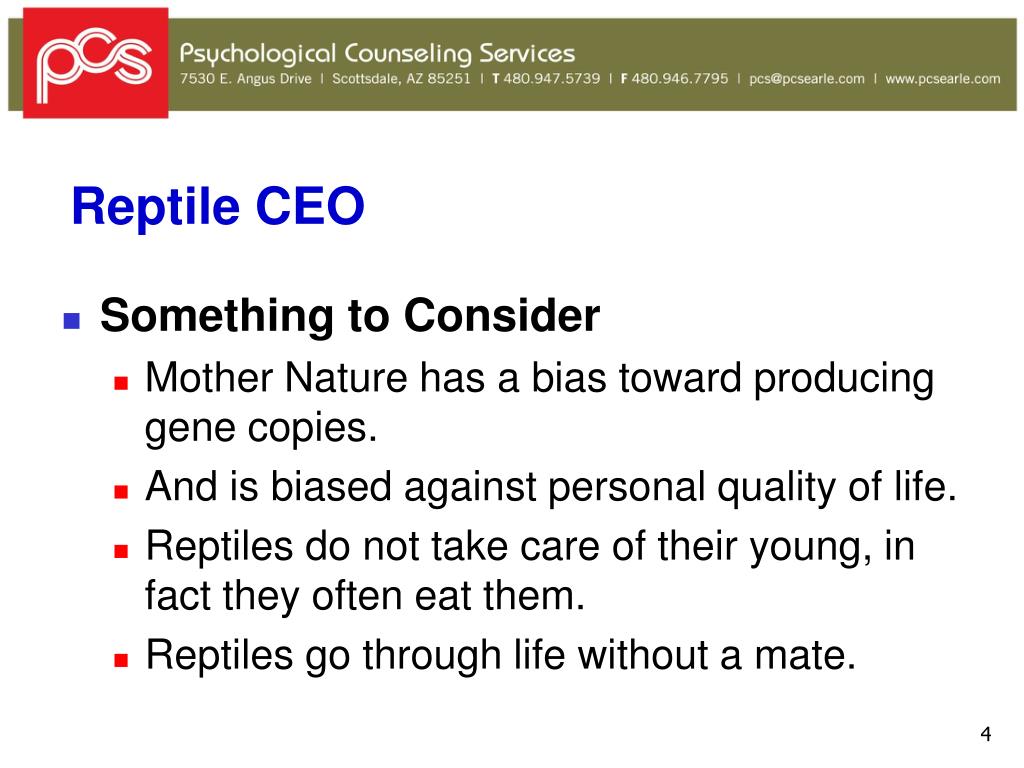 pcs

Psychological Counseling Services
7530 E. Angus Drive | Scottsdale, AZ 85251 | T 480.947.5739 | F 480.946.7795 | pcs@pcsearle.com | www.pcsearle.com

Reptile CEO

Something to Consider

Mother Nature has a bias toward producing gene copies.

And is biased against personal quality of life.

Reptiles do not take care of their young, in fact they often eat them.

Reptiles go through life without a mate.

4